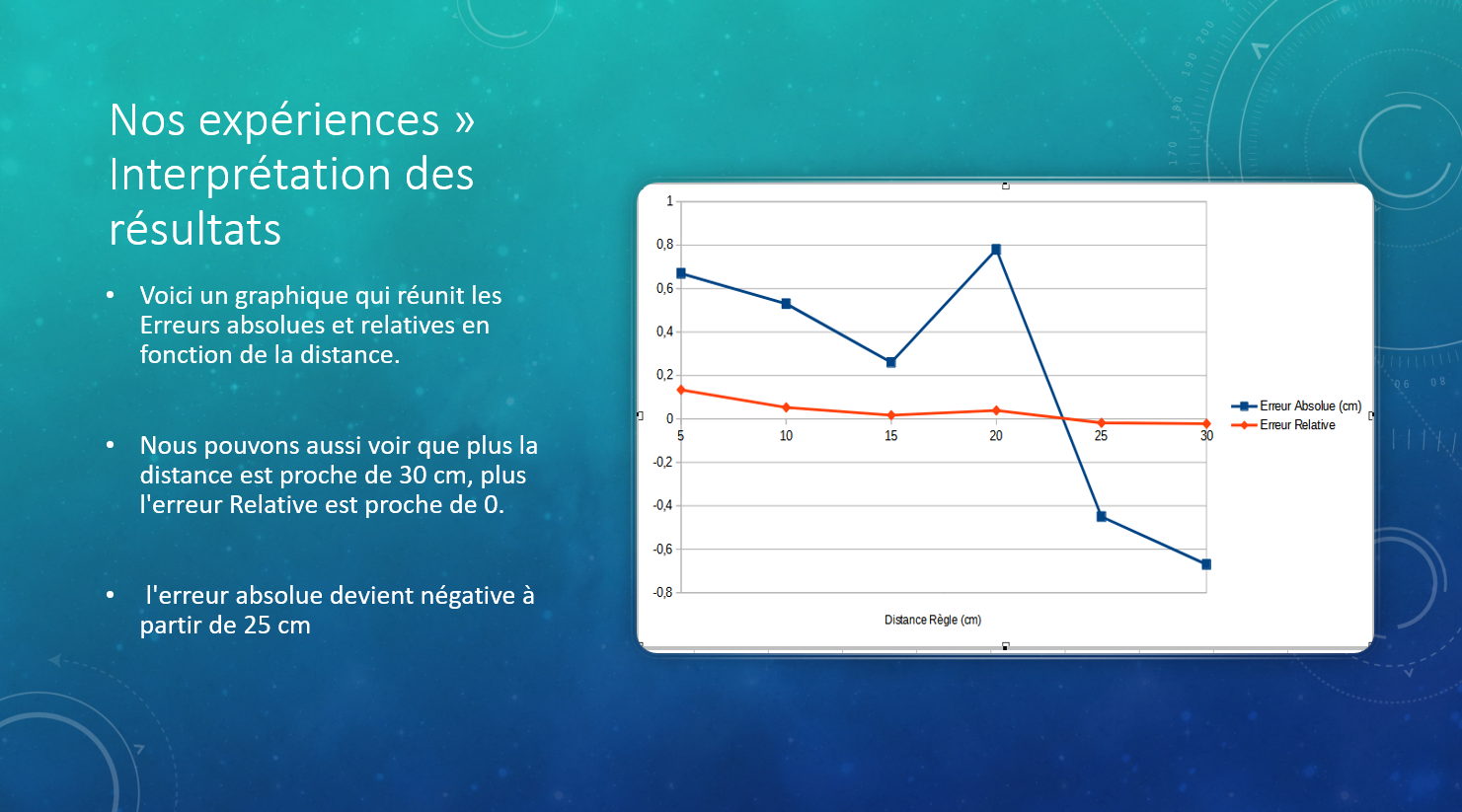 Nos expériences » Interprétation des résultats

• Voici un graphique qui réunit les Erreurs absolues et relatives en fonction de la distance.

• Nous pouvons aussi voir que plus la distance est proche de 30 cm, plus l'erreur Relative est proche de 0.

• l'erreur absolue devient négative à partir de 25 cm

1
0,8
0,6
0,4
0,2
0
-0,2
-0,4
-0,6
-0,8
5 10 15 20 25 30
Distance Règle (cm)
Erreur Absolue (cm)
Erreur Relative